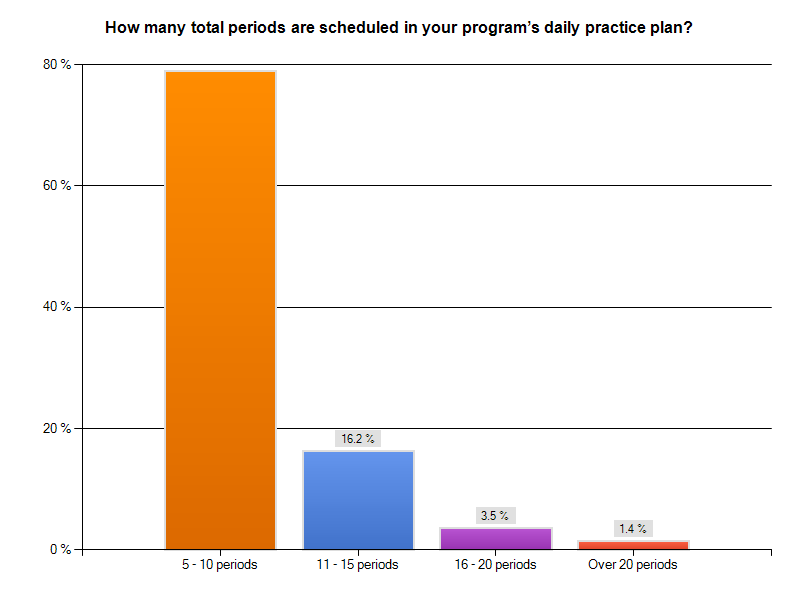 How many total periods are scheduled in your program's daily practice plan?

80 %
60 %
40 %
20 %
0 %

16.2 %
3.5 %
1.4 %

5 - 10 periods
11 - 15 periods
16 - 20 periods
Over 20 periods